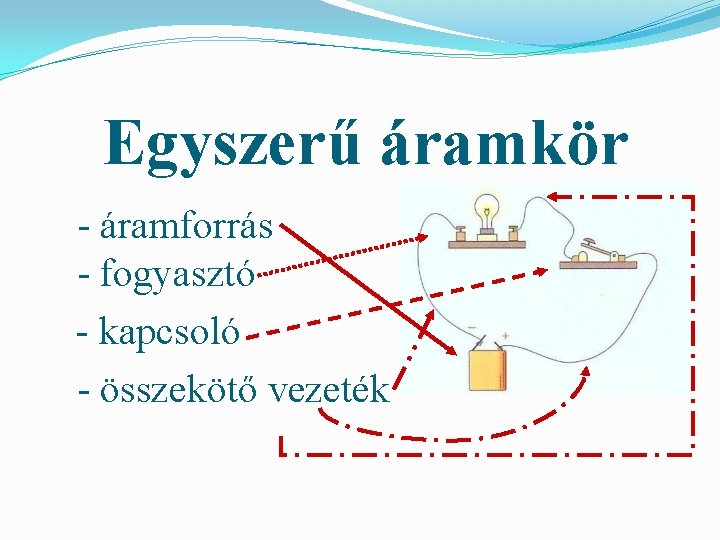 Egyszerű áramkör

- áramforrás
- fogyasztó
- kapcsoló
- összekötő vezeték

−
+